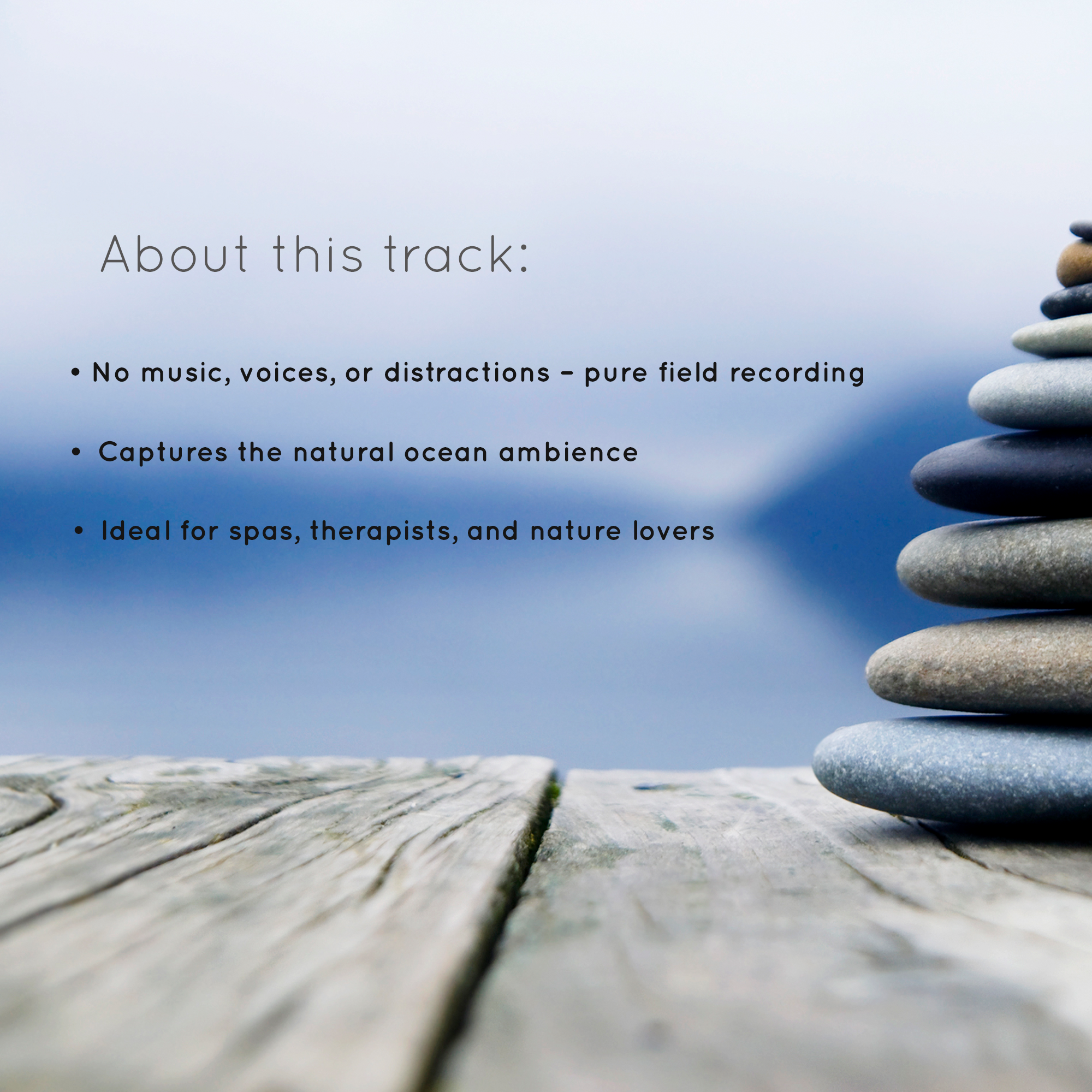 About this track:

• No music, voices, or distractions – pure field recording

• Captures the natural ocean ambience

• Ideal for spas, therapists, and nature lovers